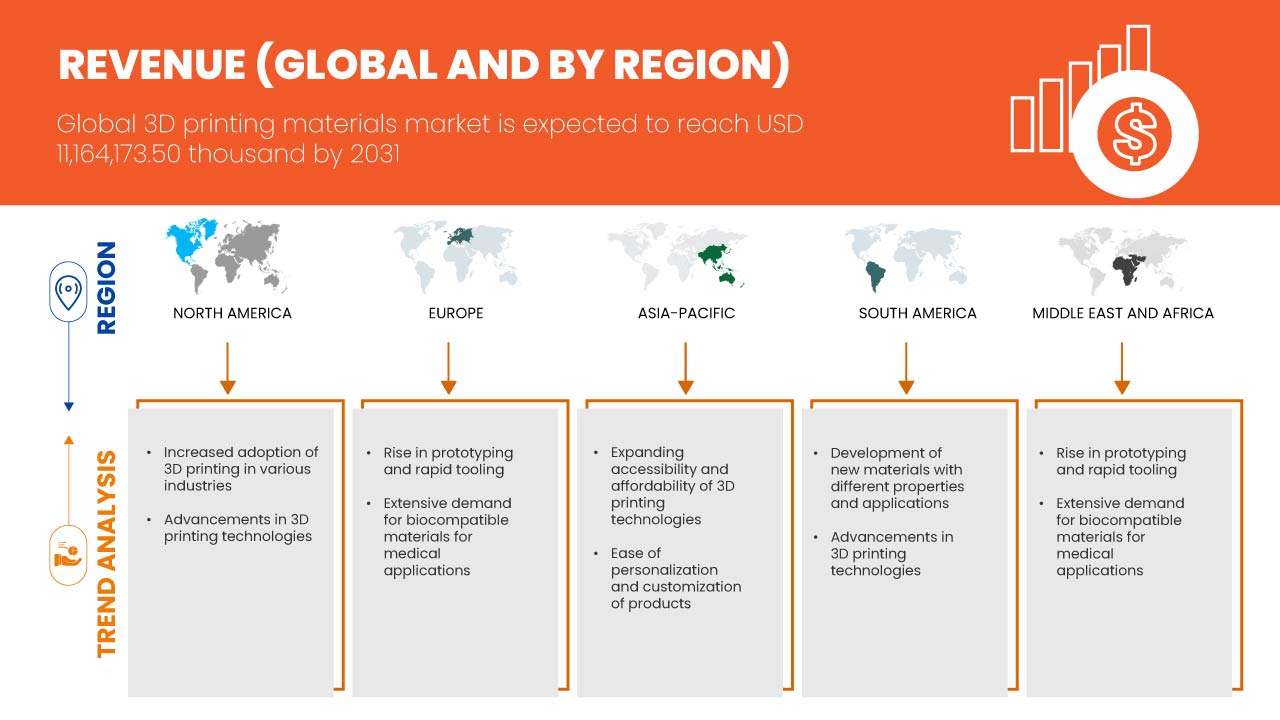 REVENUE (GLOBAL AND BY REGION)

Global 3D printing materials market is expected to reach USD 11,164,173.50 thousand by 2031

REGION

NORTH AMERICA

EUROPE

ASIA-PACIFIC

SOUTH AMERICA

MIDDLE EAST AND AFRICA

TREND ANALYSIS

• Increased adoption of 3D printing in various industries

• Advancements in 3D printing technologies

• Rise in prototyping and rapid tooling

• Extensive demand for biocompatible materials for medical applications

• Expanding accessibility and affordability of 3D printing technologies

• Ease of personalization and customization of products

• Development of new materials with different properties and applications

• Advancements in 3D printing technologies

• Rise in prototyping and rapid tooling

• Extensive demand for biocompatible materials for medical applications